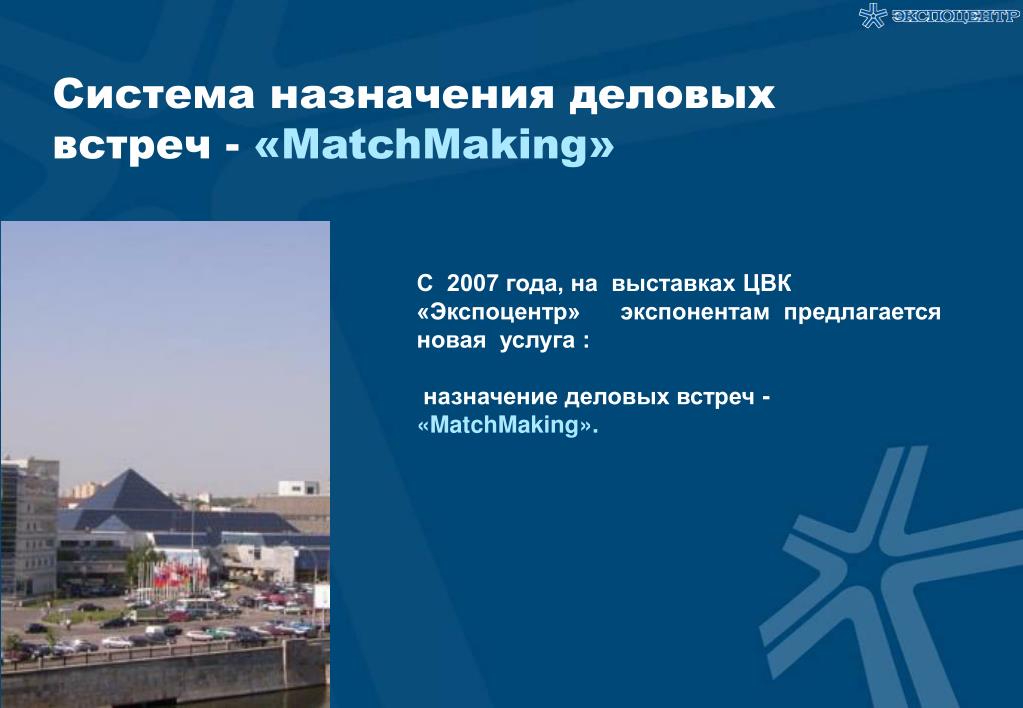 ЭКСПОЦЕНТР

Система назначения деловых встреч - «MatchMaking»

С 2007 года, на выставках ЦВК «Экспоцентр» экспонентам предлагается новая услуга :

назначение деловых встреч - «MatchMaking».